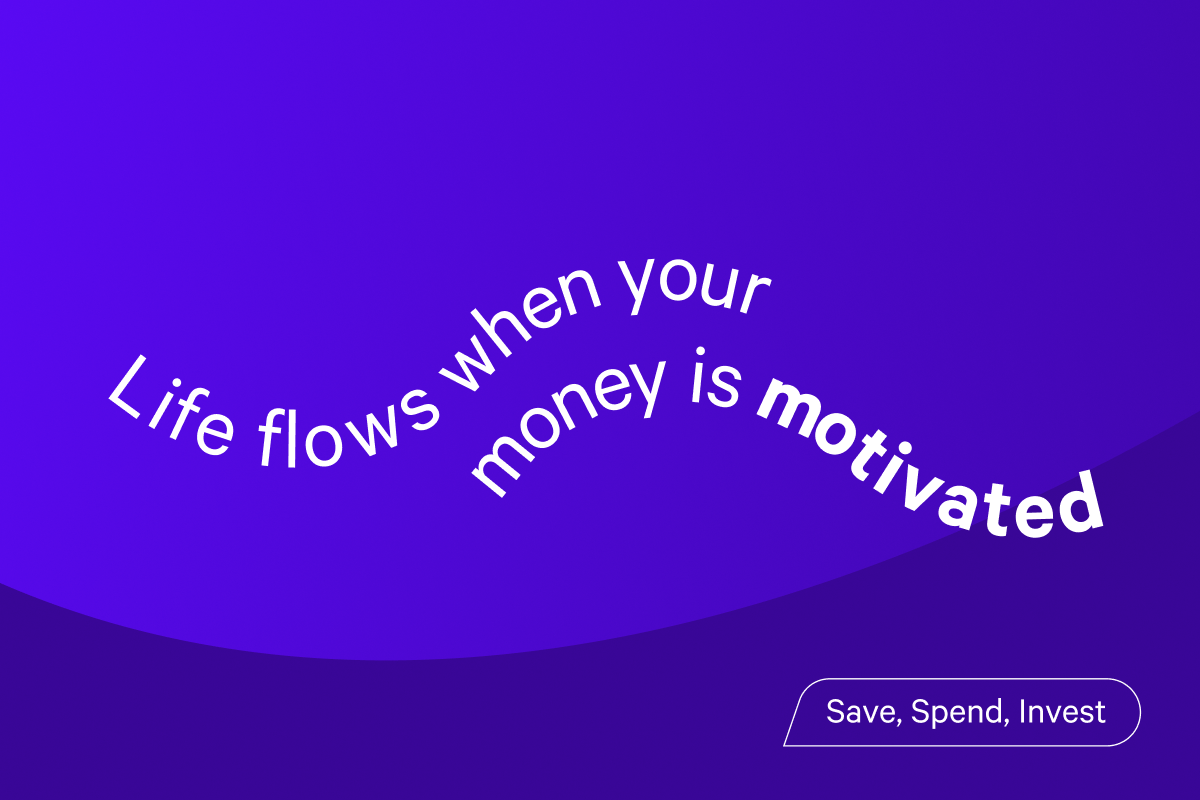 Life flows when your money is motivated

Save, Spend, Invest